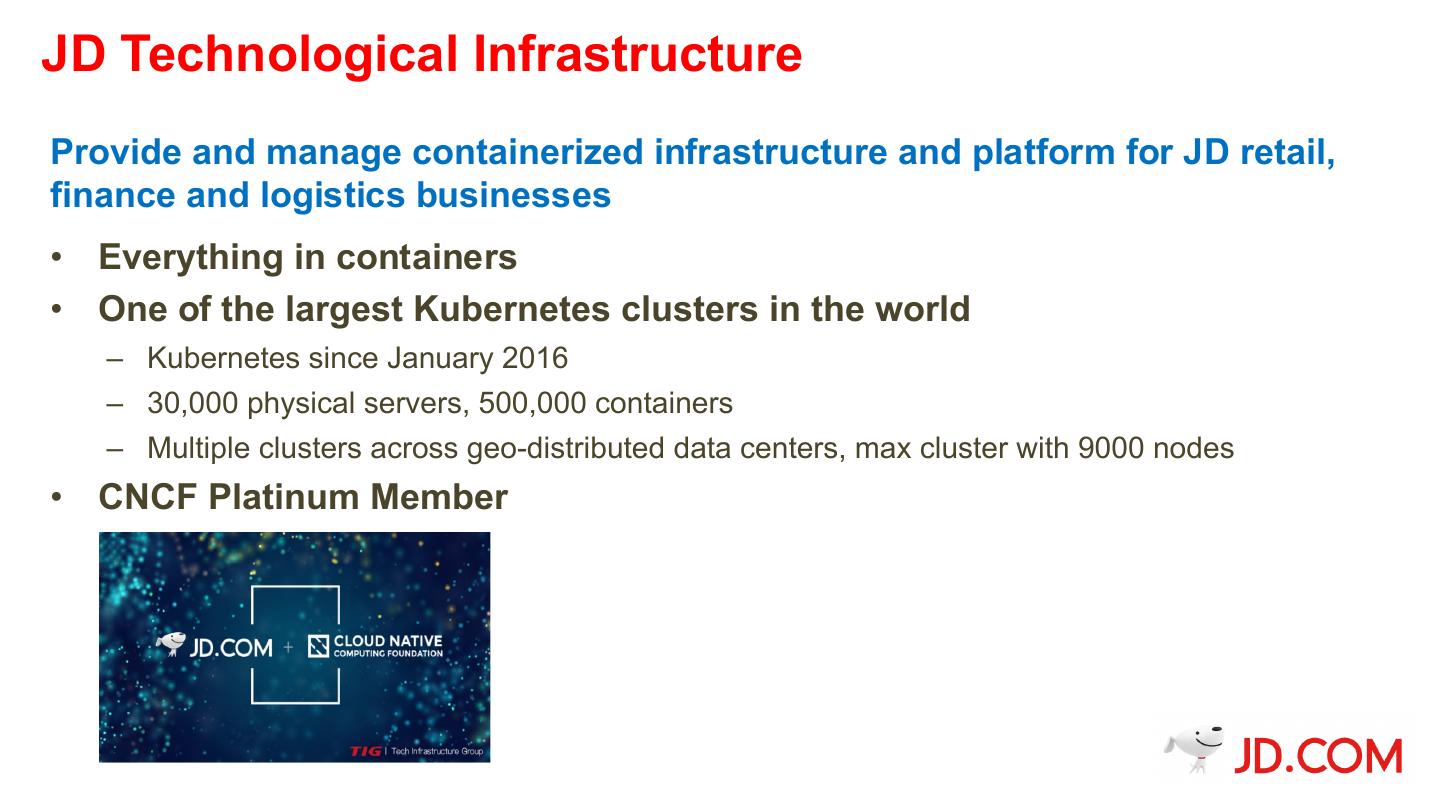 JD Technological Infrastructure

Provide and manage containerized infrastructure and platform for JD retail, finance and logistics businesses

• Everything in containers
• One of the largest Kubernetes clusters in the world
  – Kubernetes since January 2016
  – 30,000 physical servers, 500,000 containers
  – Multiple clusters across geo-distributed data centers, max cluster with 9000 nodes
• CNCF Platinum Member

JD.COM + CLOUD NATIVE COMPUTING FOUNDATION

TIG | Tech Infrastructure Group

JD.COM